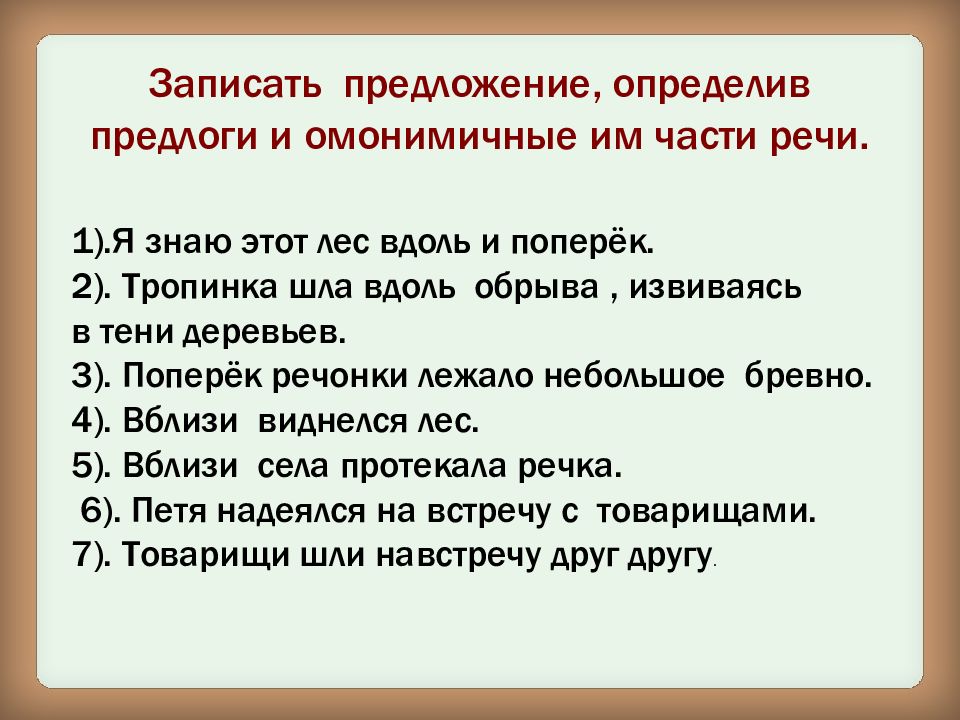 Записать предложение, определив предлоги и омонимичные им части речи.

1).Я знаю этот лес вдоль и поперёк.
2). Тропинка шла вдоль обрыва , извиваясь в тени деревьев.
3). Поперёк речонки лежало небольшое бревно.
4). Вблизи виднелся лес.
5). Вблизи села протекала речка.
6). Петя надеялся на встречу с товарищами.
7). Товарищи шли навстречу друг другу.